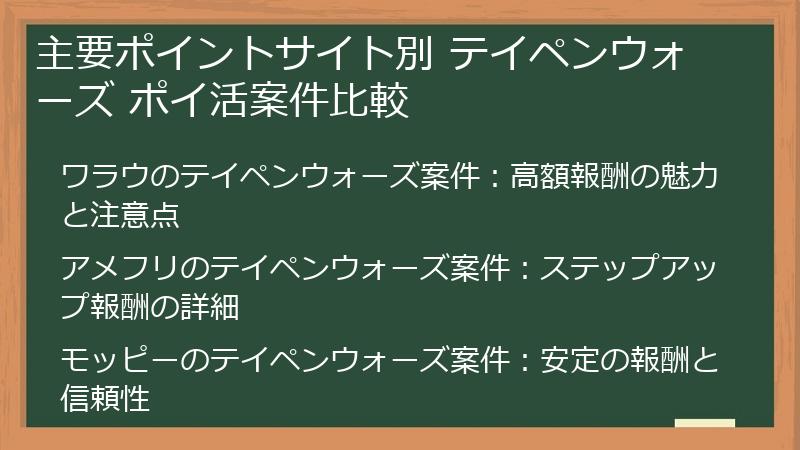 主要ポイントサイト別 テイペンウォーズ ポイ活案件比較

ワラウのテイペンウォーズ案件：高額報酬の魅力と注意点

アメフリのテイペンウォーズ案件：ステップアップ報酬の詳細

モッピーのテイペンウォーズ案件：安定の報酬と信頼性